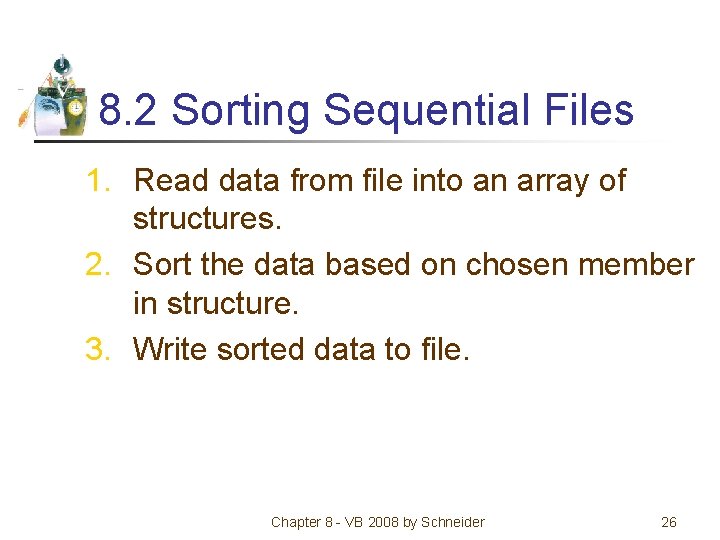 8.2 Sorting Sequential Files

1. Read data from file into an array of structures.
2. Sort the data based on chosen member in structure.
3. Write sorted data to file.

Chapter 8 - VB 2008 by Schneider

26